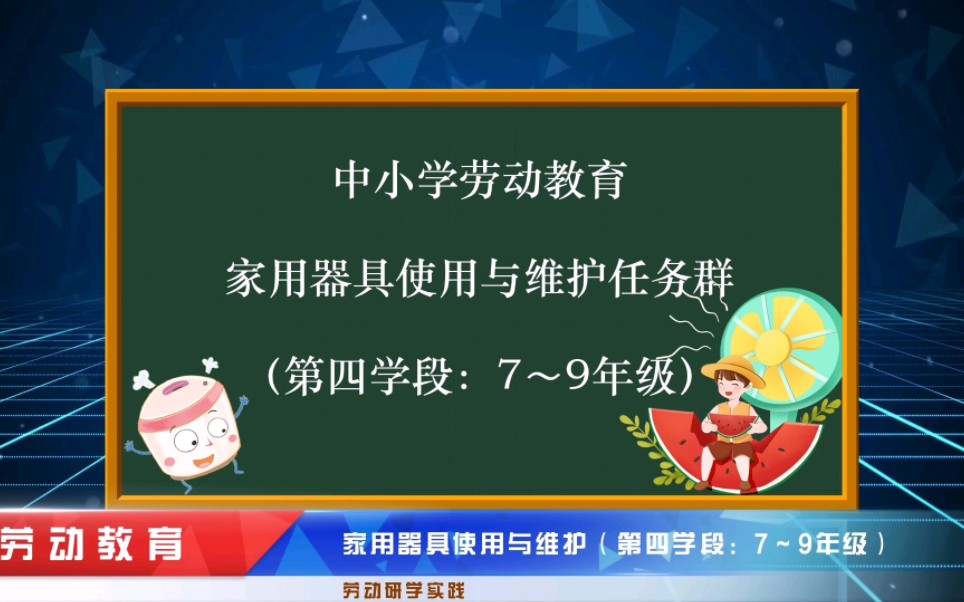 中小学劳动教育

家用器具使用与维护任务群

（第四学段：7～9年级）

劳动教育

家用器具使用与维护（第四学段：7～9年级）

劳动研学实践